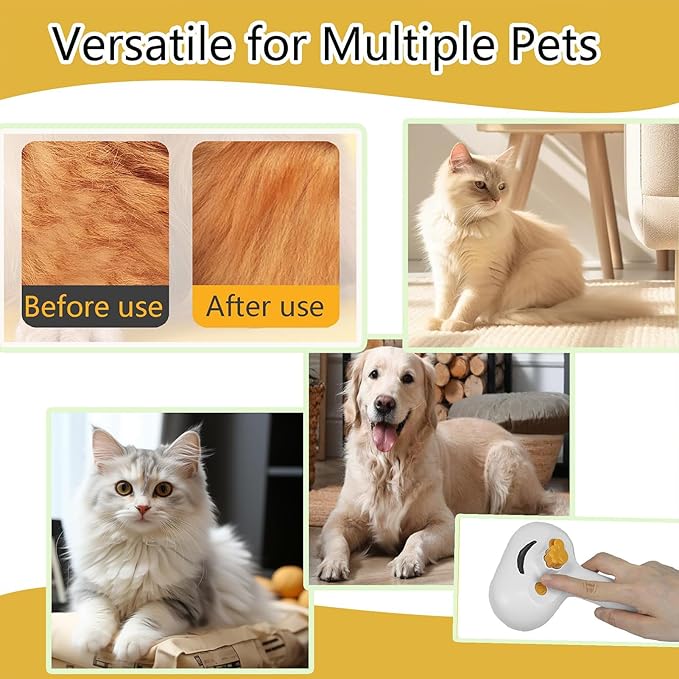 Versatile for Multiple Pets

Before use

After use